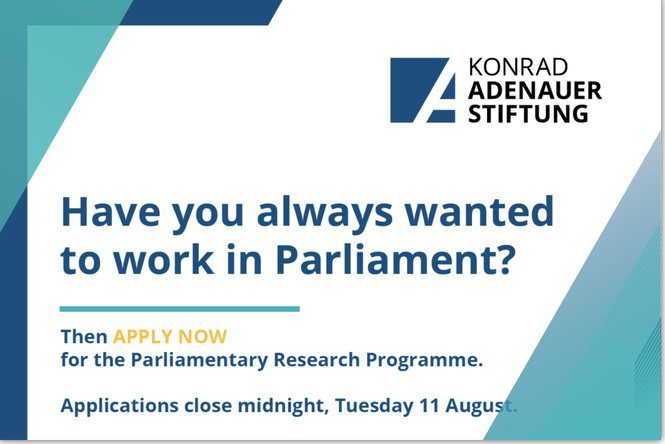 KONRAD
ADENAUER
STIFTUNG

Have you always wanted to work in Parliament?

Then APPLY NOW
for the Parliamentary Research Programme.

Applications close midnight, Tuesday 11 August.